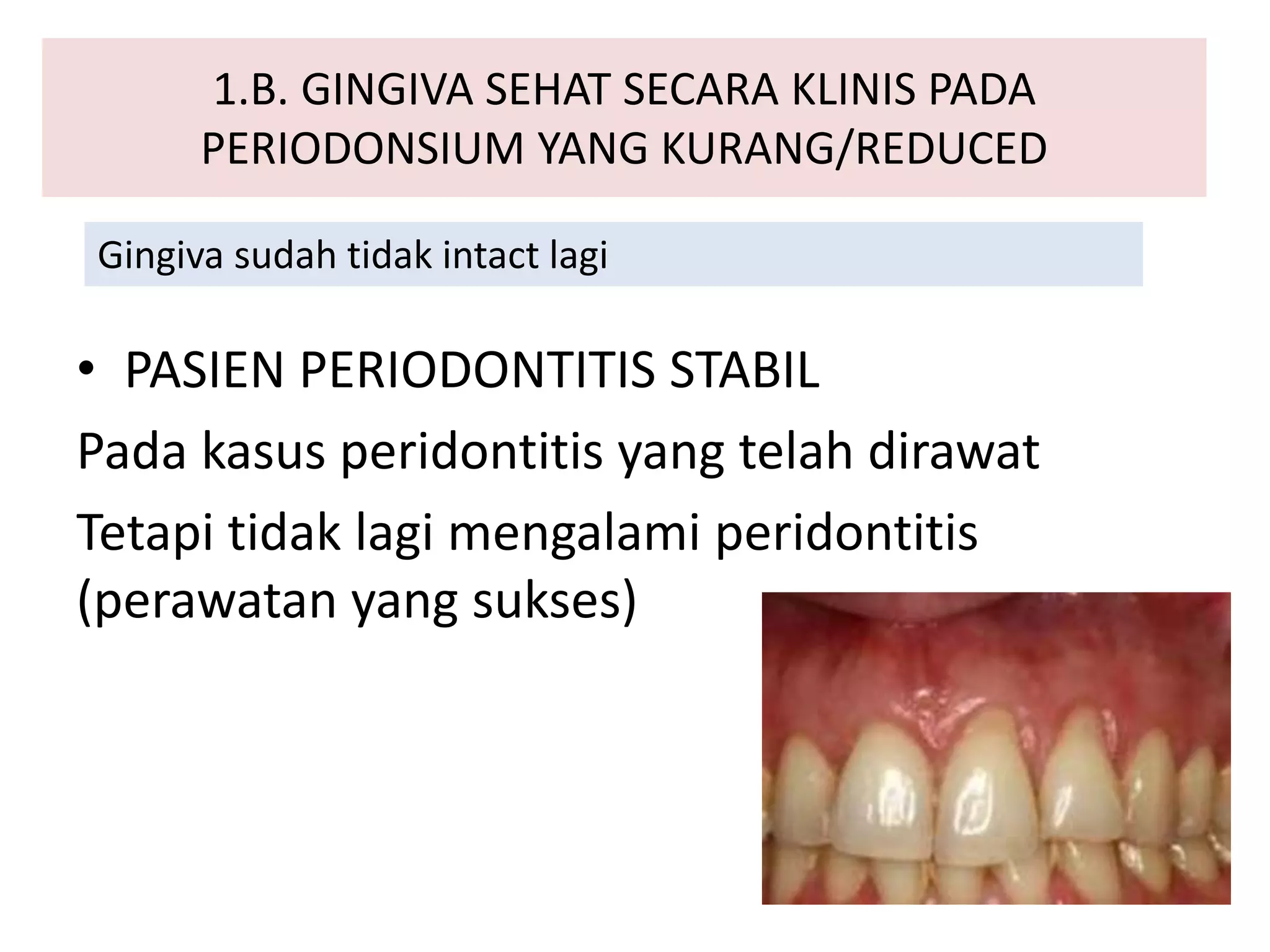 1.B. GINGIVA SEHAT SECARA KLINIS PADA PERIODONSIUM YANG KURANG/REDUCED

Gingiva sudah tidak intact lagi

• PASIEN PERIODONTITIS STABIL

Pada kasus peridontitis yang telah dirawat

Tetapi tidak lagi mengalami peridontitis (perawatan yang sukses)